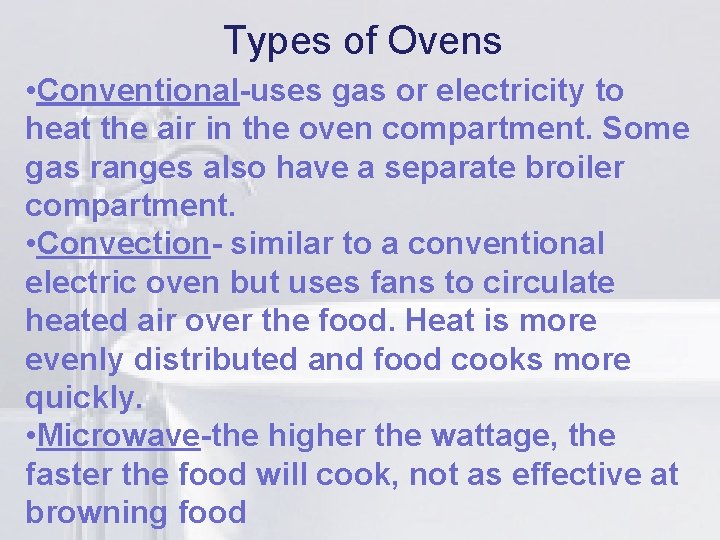 Types of Ovens

•Conventional-uses gas or electricity to heat the air in the oven compartment. Some gas ranges also have a separate broiler compartment.

•Convection- similar to a conventional electric oven but uses fans to circulate heated air over the food. Heat is more evenly distributed and food cooks more quickly.

•Microwave-the higher the wattage, the faster the food will cook, not as effective at browning food